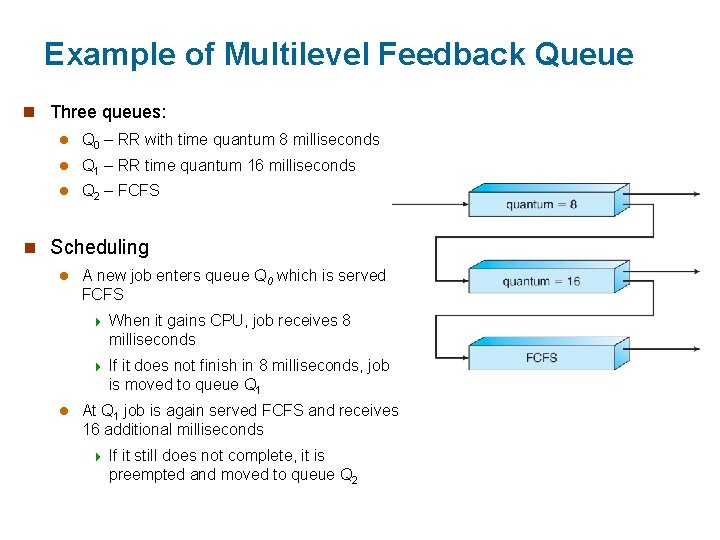 Example of Multilevel Feedback Queue

Three queues:

$Q_0$ – RR with time quantum 8 milliseconds

$Q_1$ – RR time quantum 16 milliseconds

$Q_2$ – FCFS

Scheduling

A new job enters queue $Q_0$ which is served FCFS

When it gains CPU, job receives 8 milliseconds

If it does not finish in 8 milliseconds, job is moved to queue $Q_1$

At $Q_1$ job is again served FCFS and receives 16 additional milliseconds

If it still does not complete, it is preempted and moved to queue $Q_2$

quantum = 8

quantum = 16

FCFS